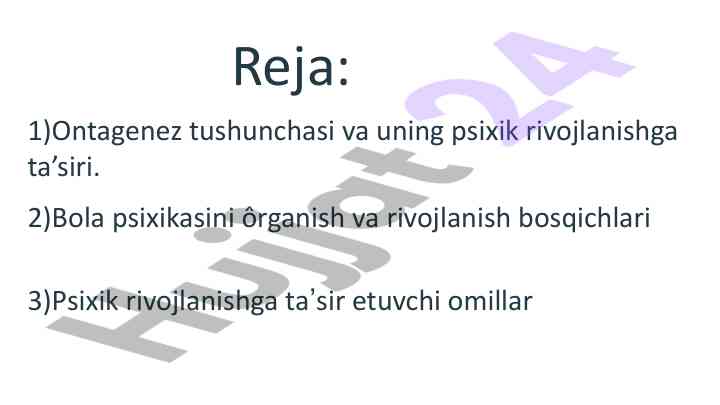 Reja:

1)Ontagenez tushunchasi va uning psixik rivojlanishga ta’siri.

2)Bola psixikasini ôrganish va rivojlanish bosqichlari

3)Psixik rivojlanishga ta’sir etuvchi omillar

Hujjat24